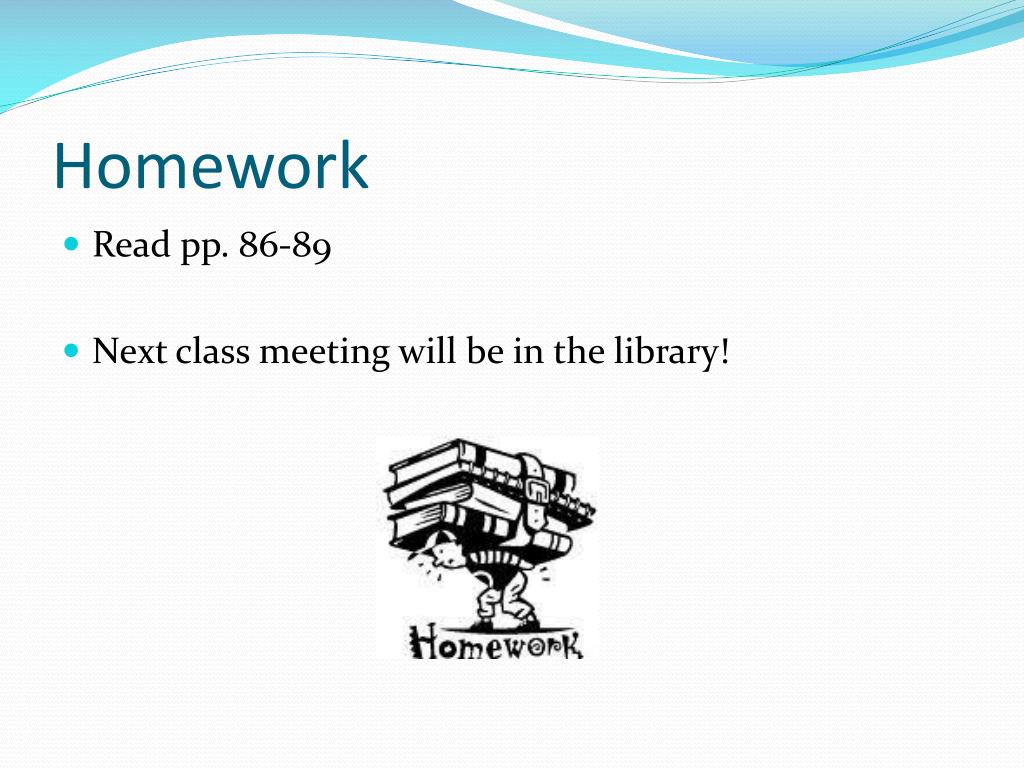 Homework

Read pp. 86-89

Next class meeting will be in the library!

Homework